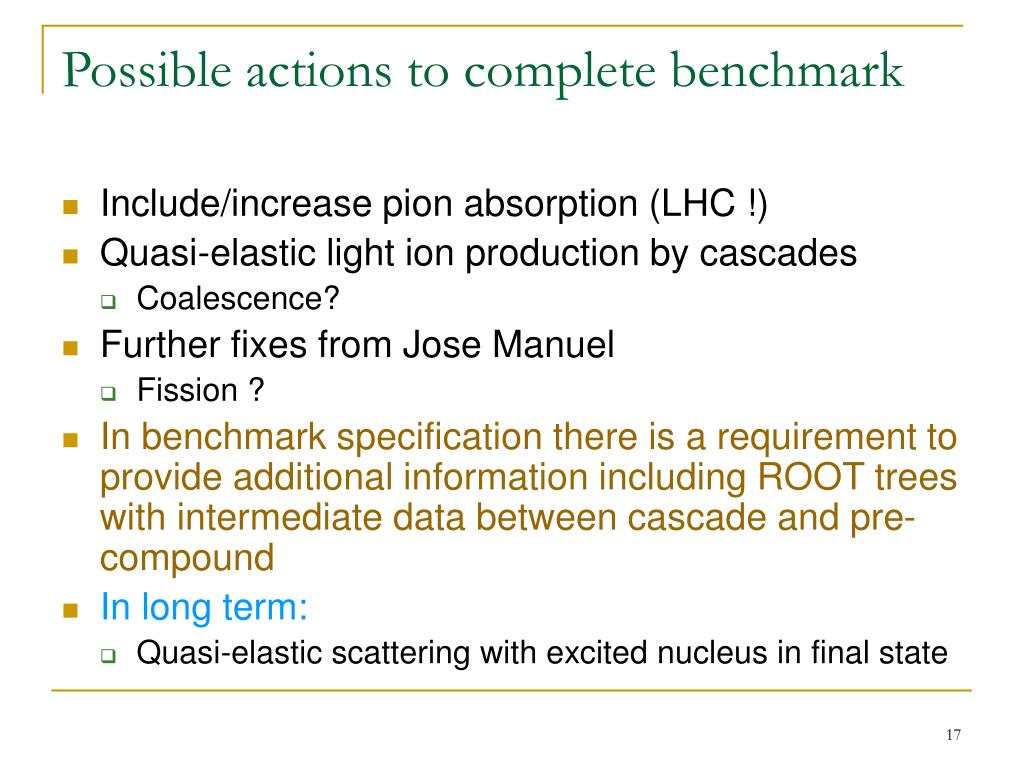 Possible actions to complete benchmark

Include/increase pion absorption (LHC !)

Quasi-elastic light ion production by cascades

Coalescence?

Further fixes from Jose Manuel

Fission ?

In benchmark specification there is a requirement to provide additional information including ROOT trees with intermediate data between cascade and pre-compound

In long term:

Quasi-elastic scattering with excited nucleus in final state

17